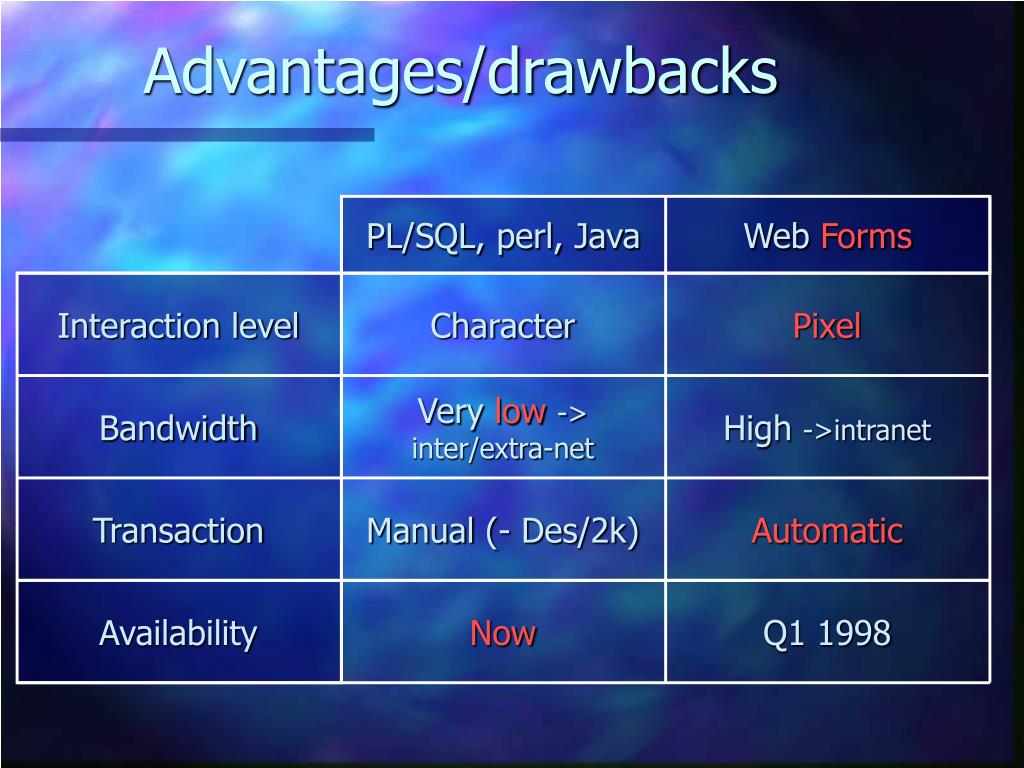 Advantages/drawbacks

| | PL/SQL, perl, Java | Web Forms |
|---|---|---|
| Interaction level | Character | Pixel |
| Bandwidth | Very low -> inter/extra-net | High ->intranet |
| Transaction | Manual (- Des/2k) | Automatic |
| Availability | Now | Q1 1998 |